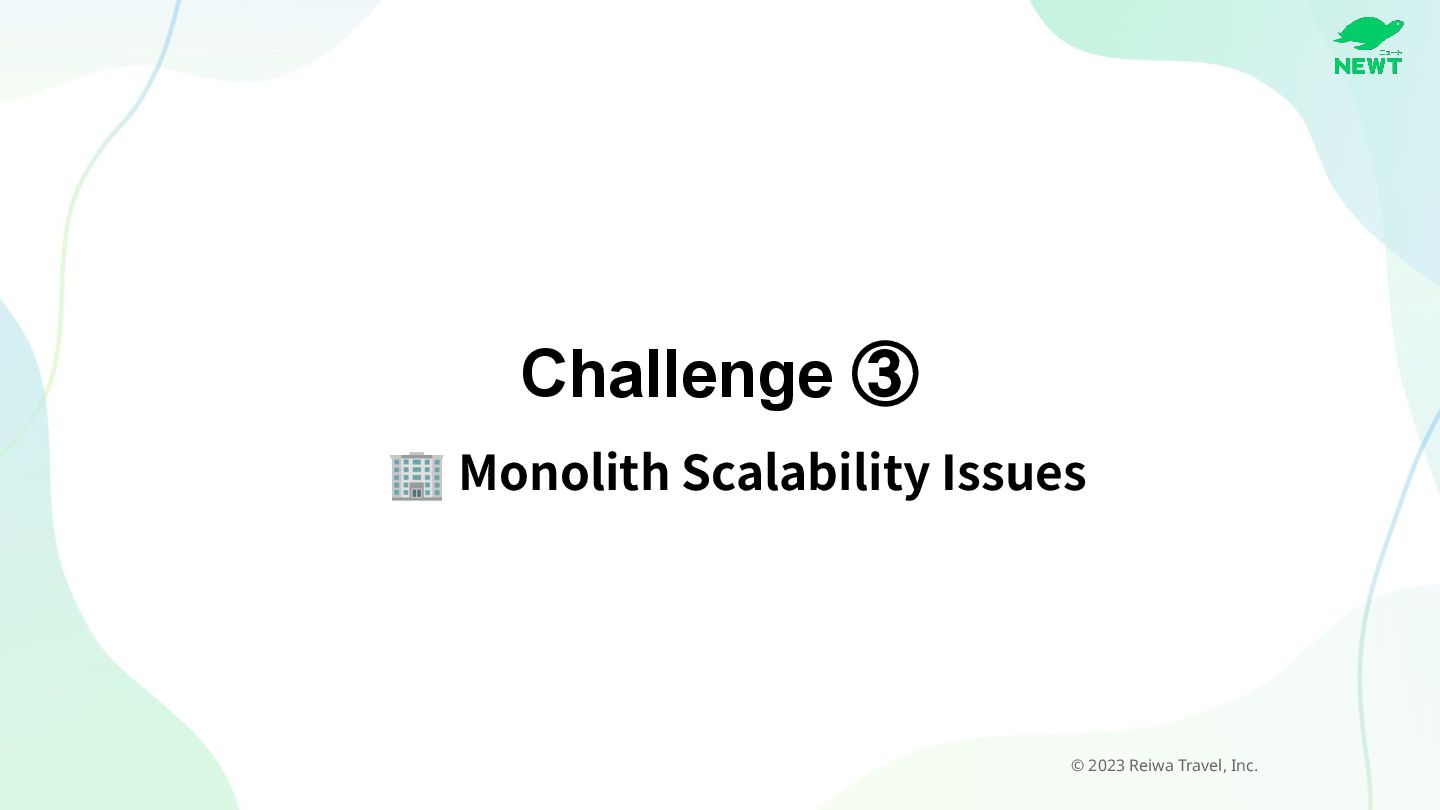 ニュート
NEWT

Challenge ③

🏢 Monolith Scalability Issues

© 2023 Reiwa Travel, Inc.